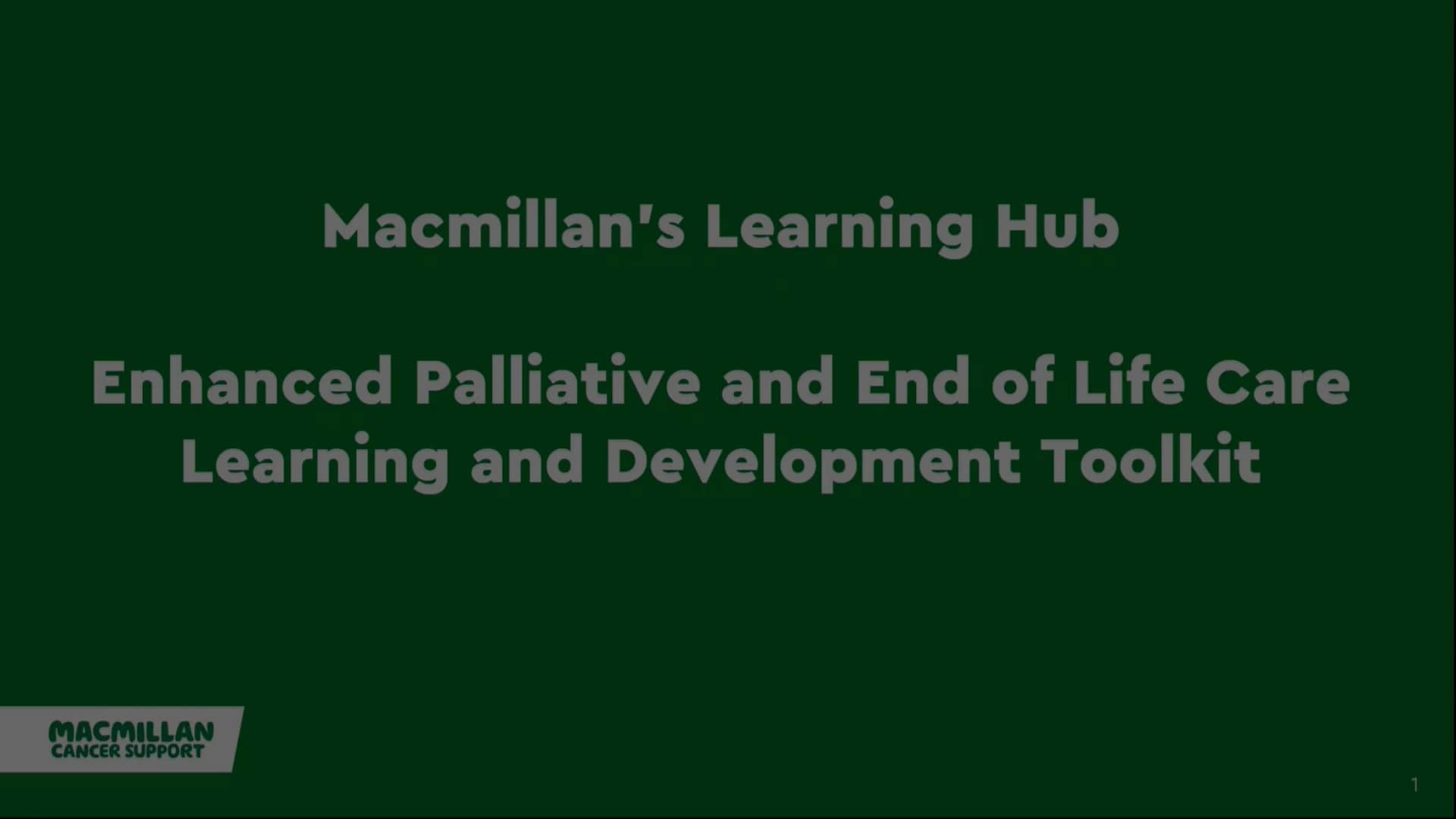 Macmillan's Learning Hub

Enhanced Palliative and End of Life Care Learning and Development Toolkit

MACMILLAN CANCER SUPPORT

1